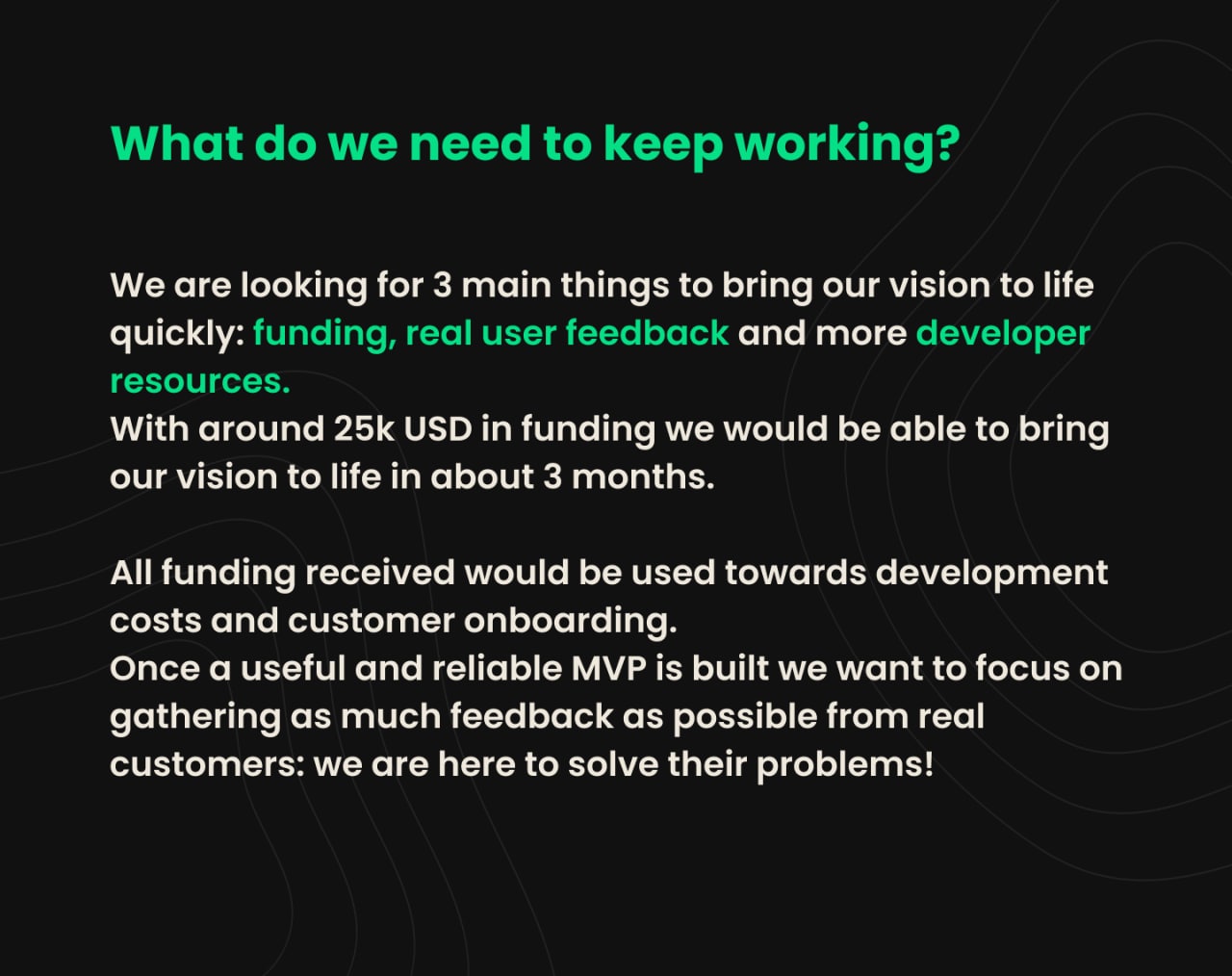 What do we need to keep working?

We are looking for 3 main things to bring our vision to life quickly: funding, real user feedback and more developer resources.
With around 25k USD in funding we would be able to bring our vision to life in about 3 months.

All funding received would be used towards development costs and customer onboarding.
Once a useful and reliable MVP is built we want to focus on gathering as much feedback as possible from real customers: we are here to solve their problems!